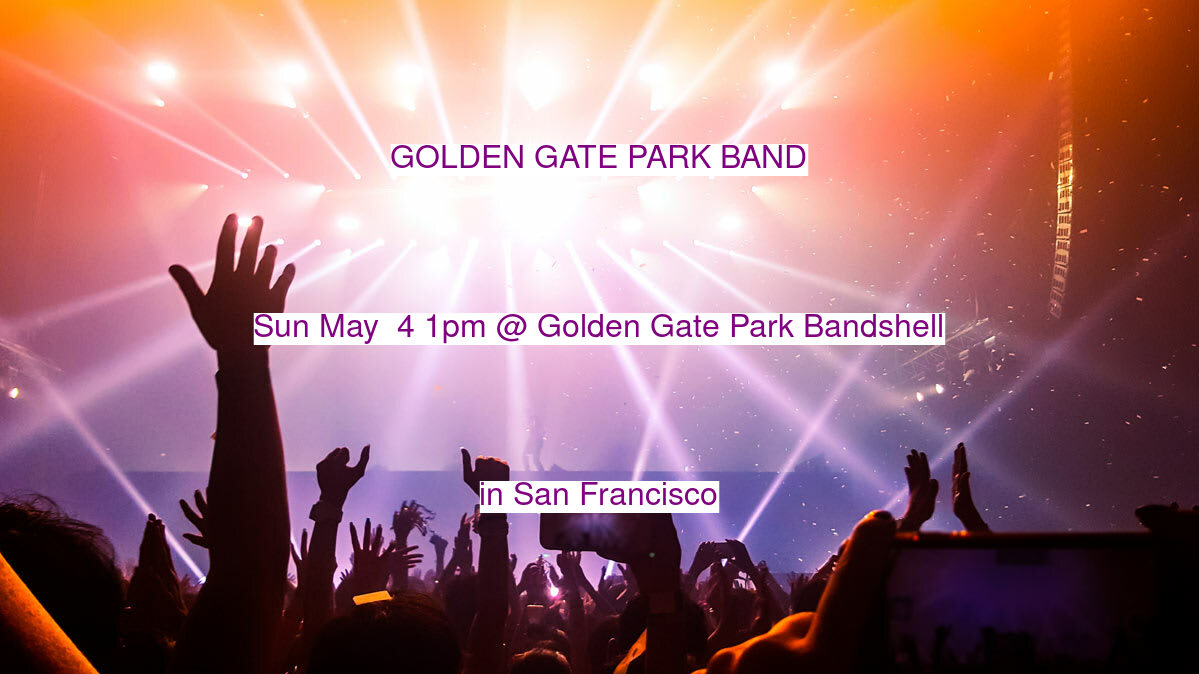 GOLDEN GATE PARK BAND

Sun May  4 1pm @ Golden Gate Park Bandshell

in San Francisco